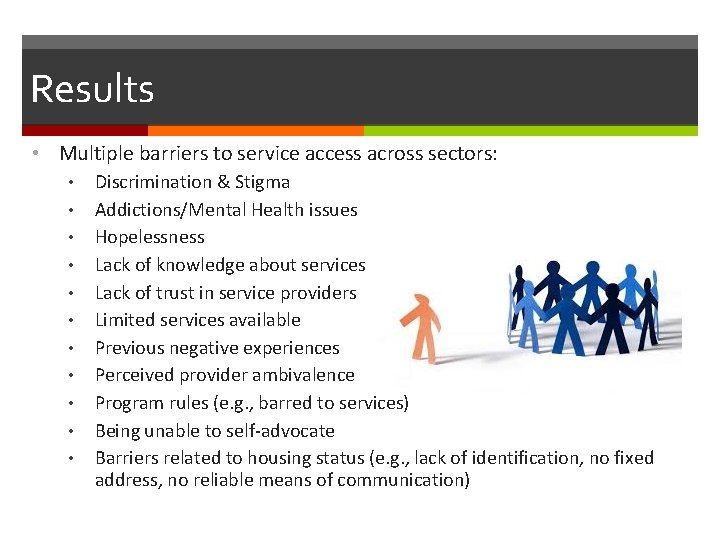 Results

• Multiple barriers to service access across sectors:
  • Discrimination & Stigma
  • Addictions/Mental Health issues
  • Hopelessness
  • Lack of knowledge about services
  • Lack of trust in service providers
  • Limited services available
  • Previous negative experiences
  • Perceived provider ambivalence
  • Program rules (e.g., barred to services)
  • Being unable to self-advocate
  • Barriers related to housing status (e.g., lack of identification, no fixed address, no reliable means of communication)